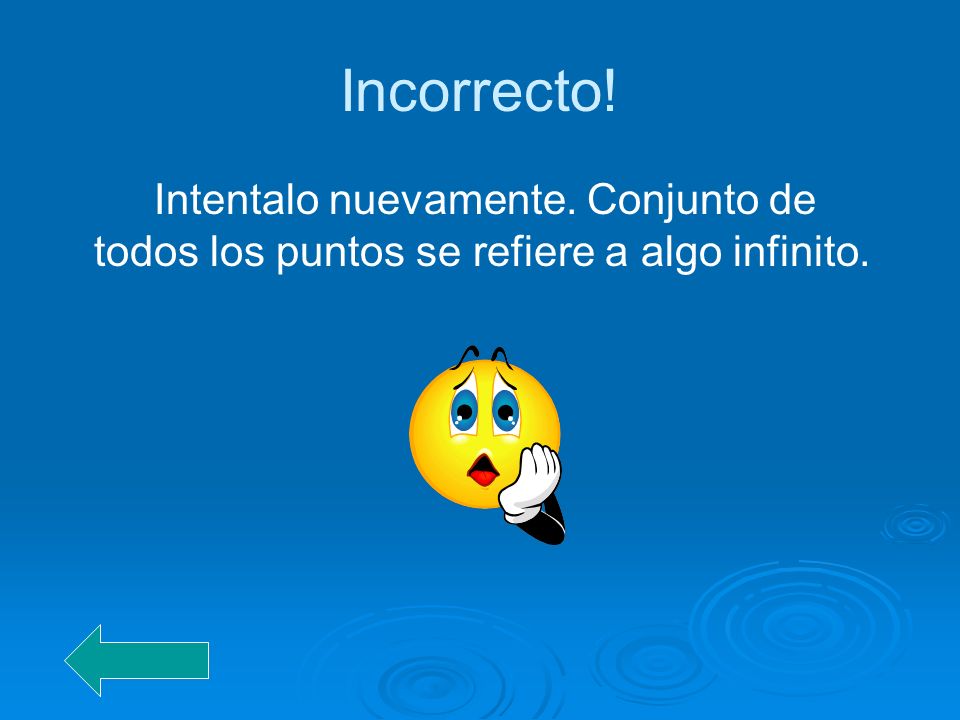 Incorrecto!

Intentalo nuevamente. Conjunto de todos los puntos se refiere a algo infinito.